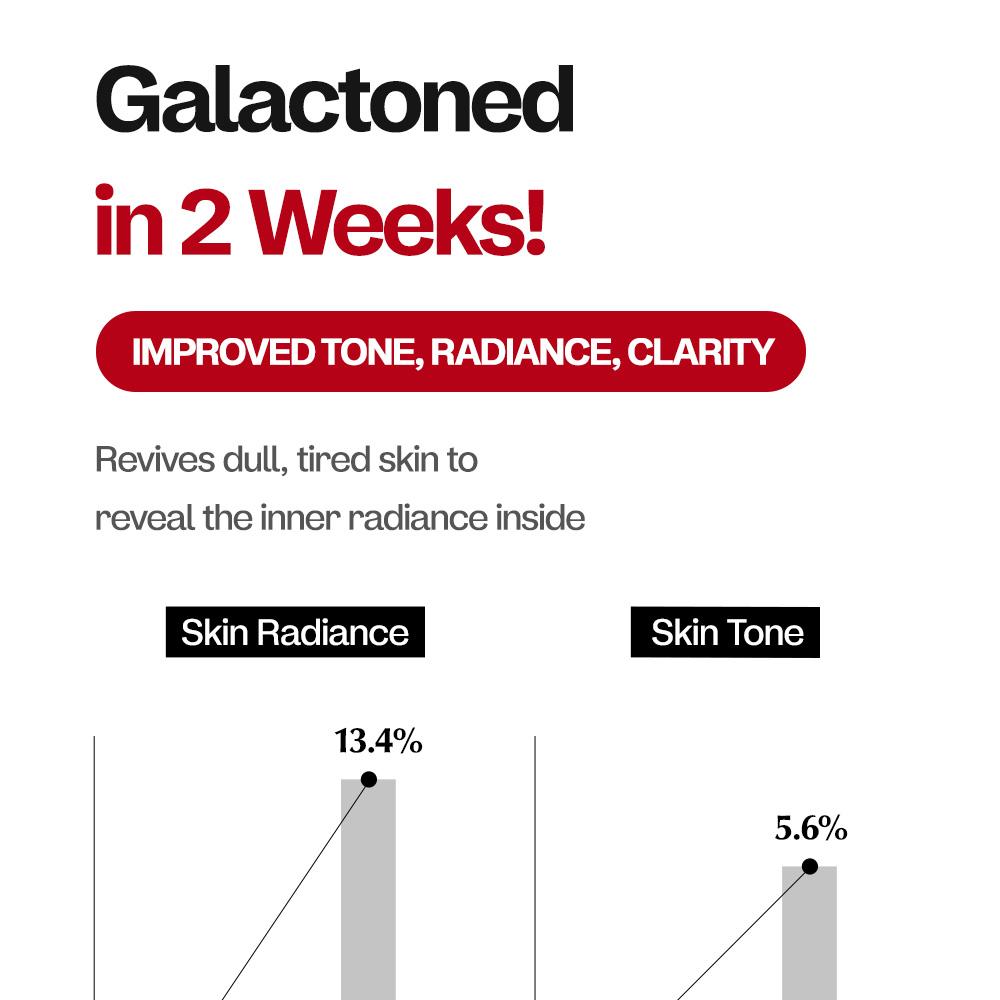 Galactoned
in 2 Weeks!

IMPROVED TONE, RADIANCE, CLARITY

Revives dull, tired skin to reveal the inner radiance inside

Skin Radiance

13.4%

Skin Tone

5.6%